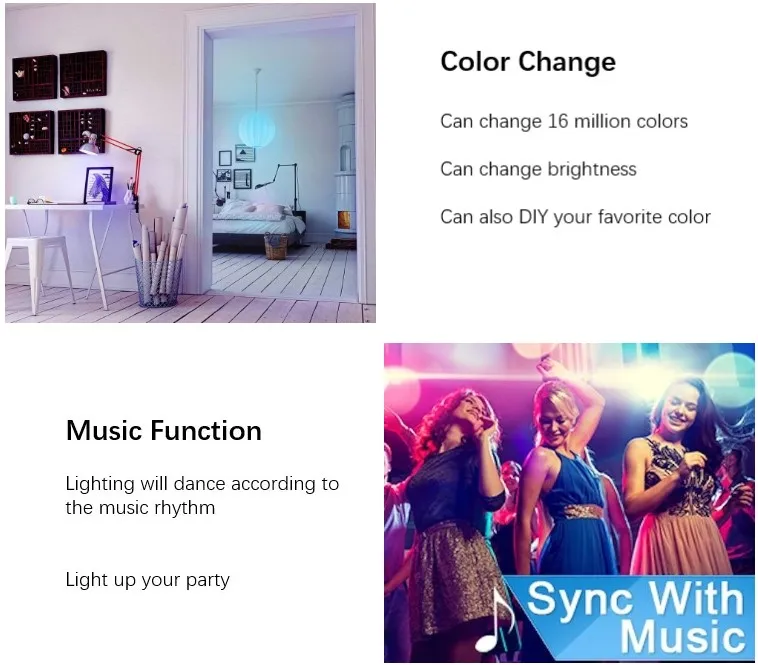 Color Change

Can change 16 million colors

Can change brightness

Can also DIY your favorite color

Music Function

Lighting will dance according to the music rhythm

Light up your party

Sync With Music